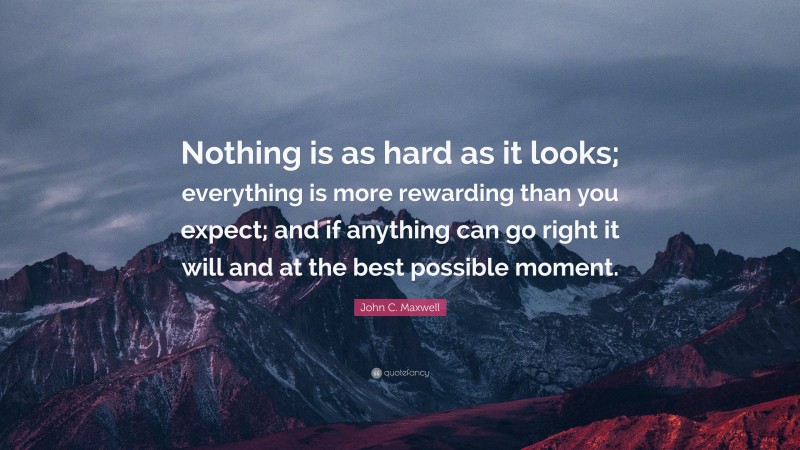 Nothing is as hard as it looks; everything is more rewarding than you expect; and if anything can go right it will and at the best possible moment.

John C. Maxwell

quotefancy